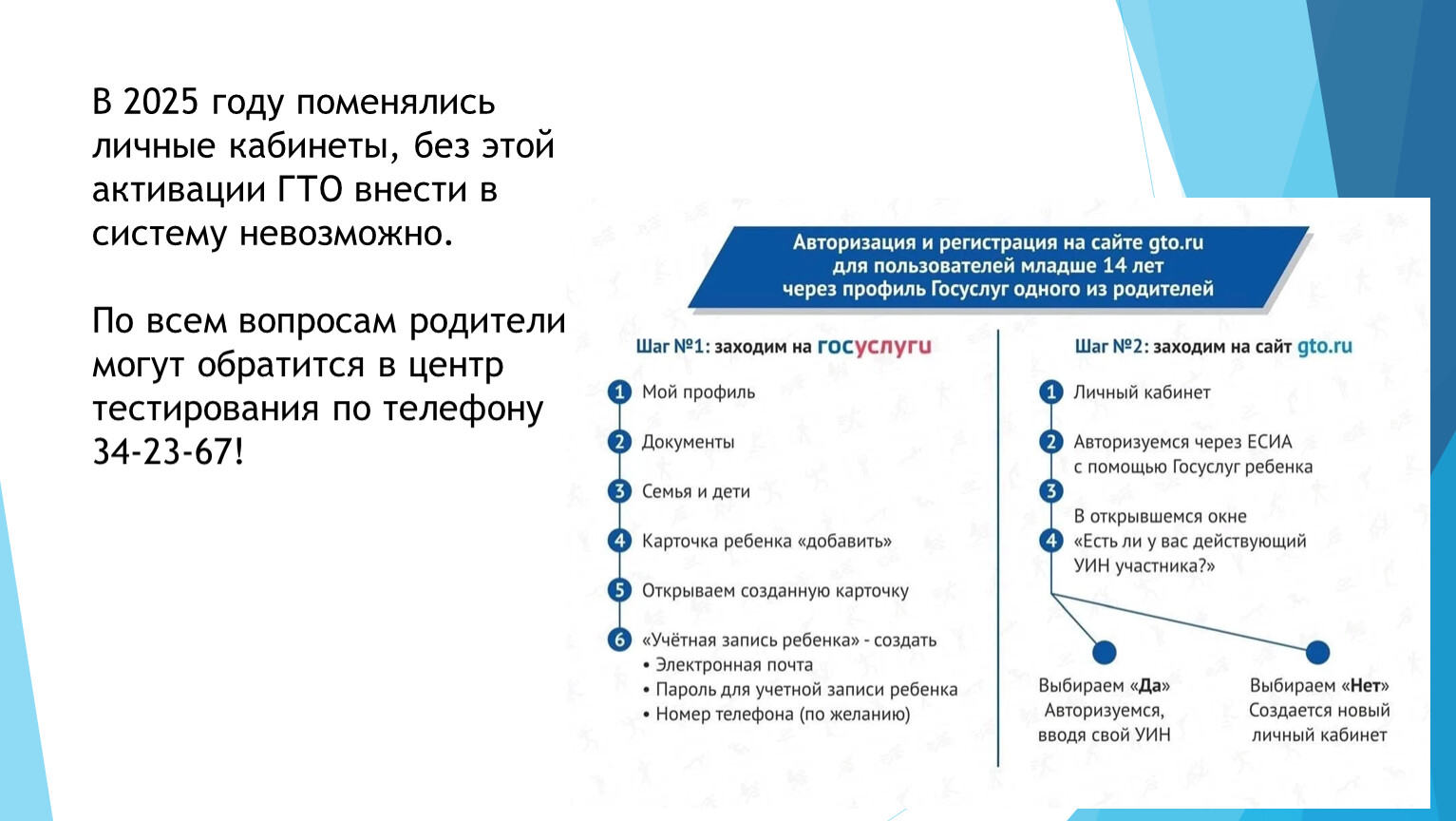 В 2025 году поменялись личные кабинеты, без этой активации ГТО внести в систему невозможно.

По всем вопросам родители могут обратится в центр тестирования по телефону 34-23-67!

Авторизация и регистрация на сайте gto.ru для пользователей младше 14 лет через профиль Госуслуг одного из родителей

Шаг №1: заходим на госуслуги

1 Мой профиль

2 Документы

3 Семья и дети

4 Карточка ребенка «добавить»

5 Открываем созданную карточку

6 «Учётная запись ребенка» - создать
• Электронная почта
• Пароль для учетной записи ребенка
• Номер телефона (по желанию)

Шаг №2: заходим на сайт gto.ru

1 Личный кабинет

2 Авторизуемся через ЕСИА с помощью Госуслуг ребенка

3

4 В открывшемся окне «Есть ли у вас действующий УИН участника?»

Выбираем «Да» Авторизуемся, вводя свой УИН

Выбираем «Нет» Создается новый личный кабинет